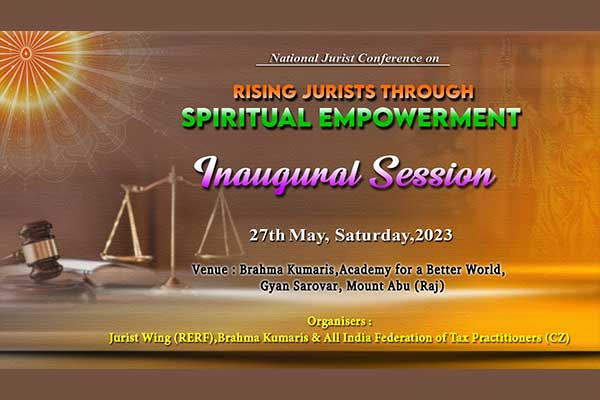 National Jurist Conference on

RISING JURISTS THROUGH
SPIRITUAL EMPOWERMENT

Inaugural Session

27th May, Saturday,2023

Venue : Brahma Kumaris,Academy for a Better World, Gyan Sarovar, Mount Abu (Raj)

Organisers :
Jurist Wing (RERF),Brahma Kumaris & All India Federation of Tax Practitioners (CZ)